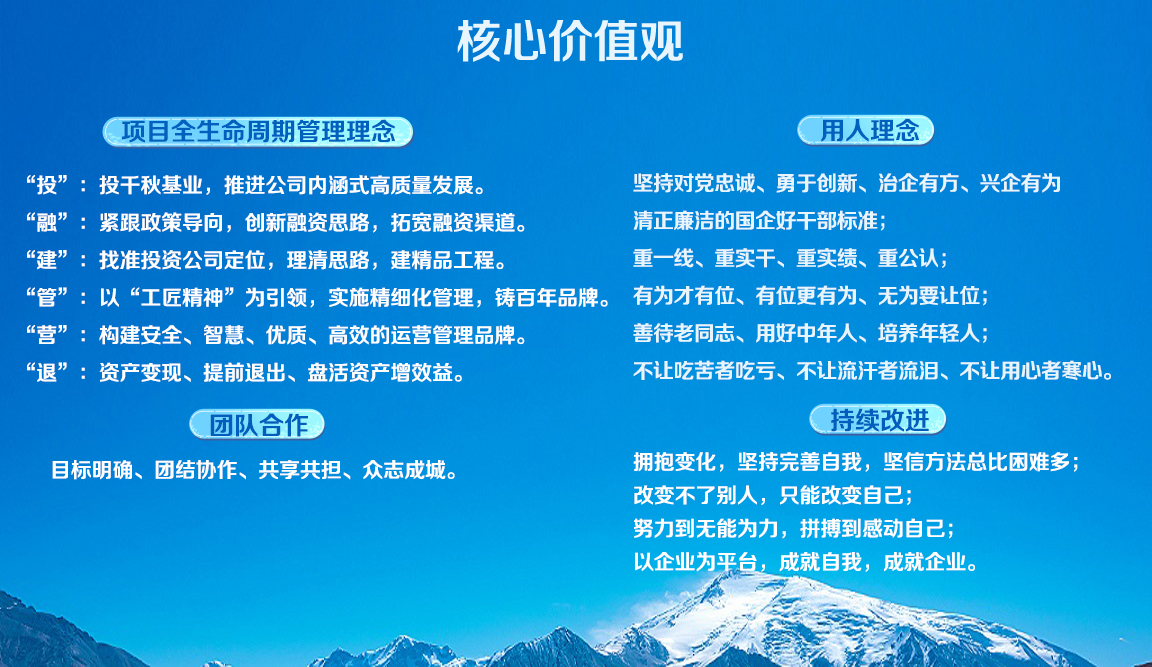 核心价值观

项目全生命周期管理理念

“投”：投千秋基业，推进公司内涵式高质量发展。
“融”：紧跟政策导向，创新融资思路，拓宽融资渠道。
“建”：找准投资公司定位，理清思路，建精品工程。
“管”：以“工匠精神”为引领，实施精细化管理，铸百年品牌。
“营”：构建安全、智慧、优质、高效的运营管理品牌。
“退”：资产变现、提前退出、盘活资产增效益。

团队合作

目标明确、团结协作、共享共担、众志成城。

用人理念

坚持对党忠诚、勇于创新、治企有方、兴企有为
清正廉洁的国企好干部标准；
重一线、重实干、重实绩、重公认；
有为才有位、有位更有为、无为要让位；
善待老同志、用好中年人、培养年轻人；
不让吃苦者吃亏、不让流汗者流泪、不让用心者寒心。

持续改进

拥抱变化，坚持完善自我，坚信方法总比困难多；
改变不了别人，只能改变自己；
努力到无能为力，拼搏到感动自己；
以企业为平台，成就自我，成就企业。